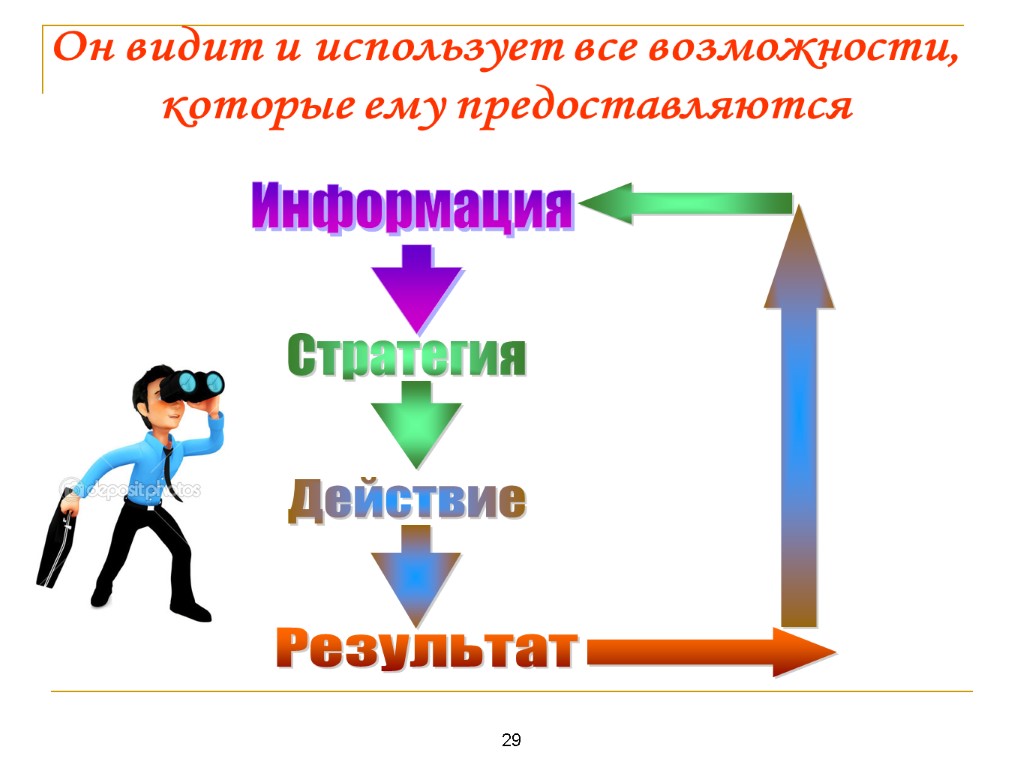 Он видит и использует все возможности, которые ему предоставляются

Информация

Стратегия

Действие

Результат

depositphotos

29